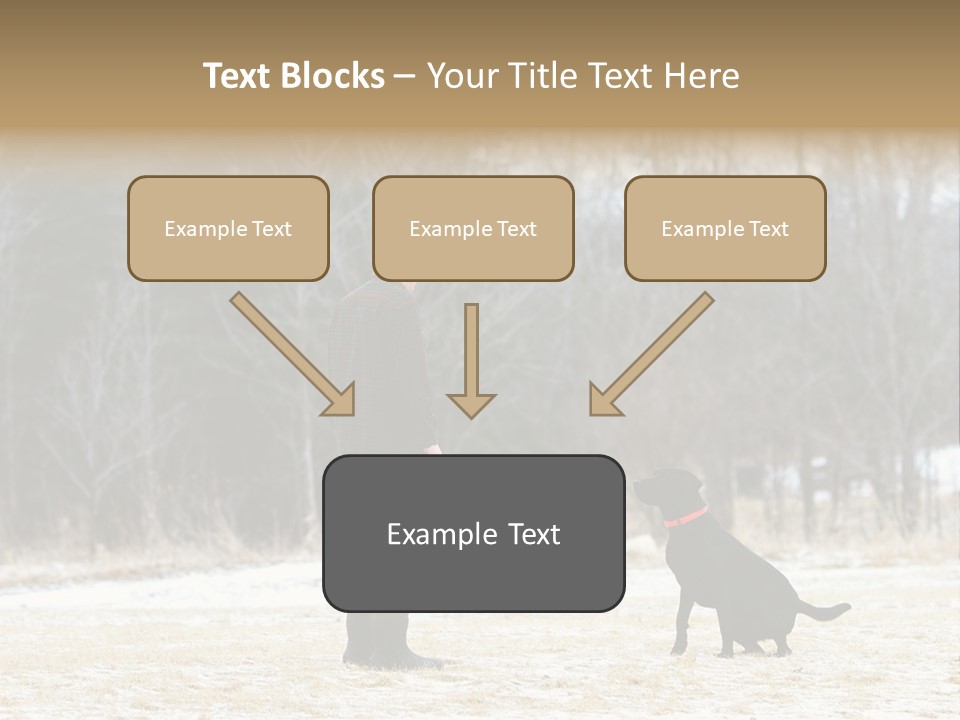 Text Blocks – Your Title Text Here

Example Text

Example Text

Example Text

Example Text